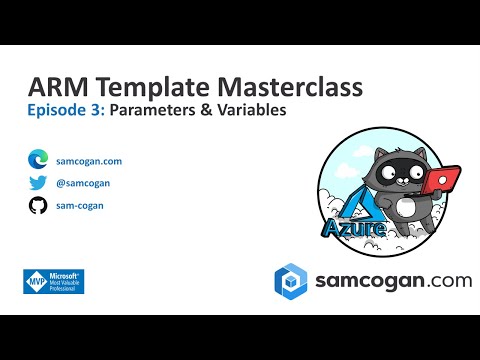 ARM Template Masterclass
Episode 3: Parameters & Variables

samcogan.com
@samcogan
sam-cogan

Azure

MVP Microsoft® Most Valuable Professional

samcogan.com